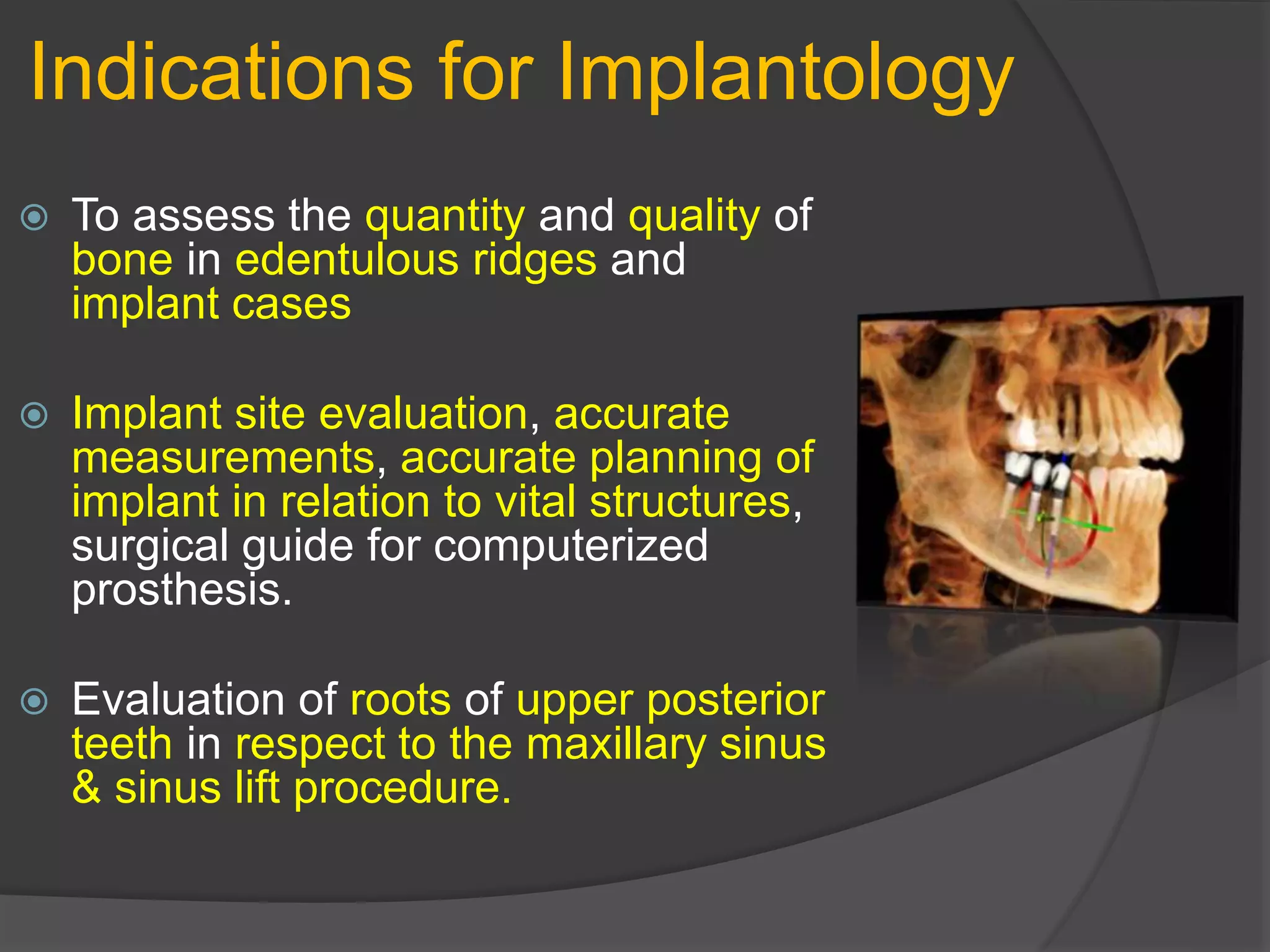 Indications for Implantology

To assess the quantity and quality of bone in edentulous ridges and implant cases

Implant site evaluation, accurate measurements, accurate planning of implant in relation to vital structures, surgical guide for computerized prosthesis.

Evaluation of roots of upper posterior teeth in respect to the maxillary sinus & sinus lift procedure.